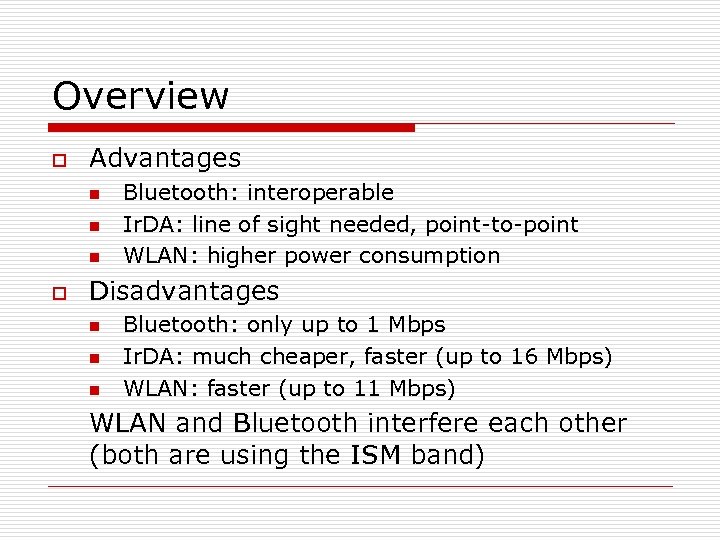 Overview

Advantages

Bluetooth: interoperable

IrDA: line of sight needed, point-to-point

WLAN: higher power consumption

Disadvantages

Bluetooth: only up to 1 Mbps

IrDA: much cheaper, faster (up to 16 Mbps)

WLAN: faster (up to 11 Mbps)

WLAN and Bluetooth interfere each other (both are using the ISM band)